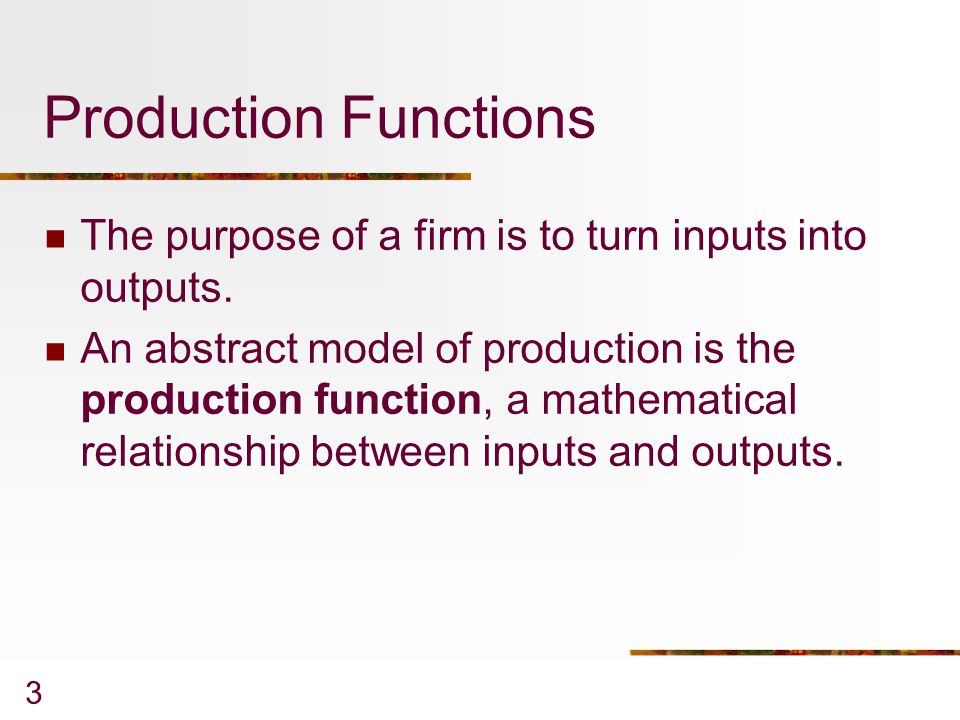 Production Functions

- The purpose of a firm is to turn inputs into outputs.
- An abstract model of production is the **production function**, a mathematical relationship between inputs and outputs.

3